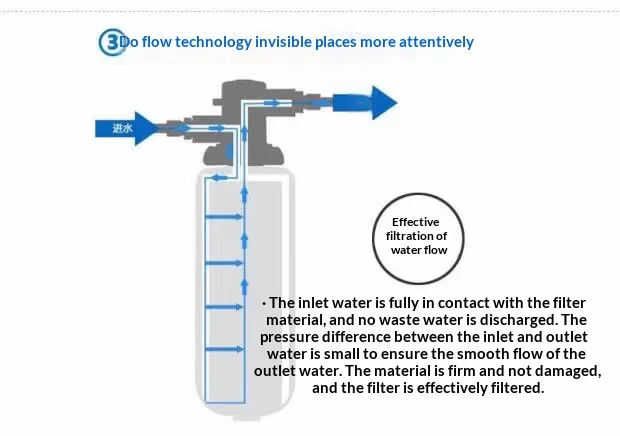 3 Do flow technology invisible places more attentively

进水

Effective filtration of water flow

· The inlet water is fully in contact with the filter material, and no waste water is discharged. The pressure difference between the inlet and outlet water is small to ensure the smooth flow of the outlet water. The material is firm and not damaged, and the filter is effectively filtered.